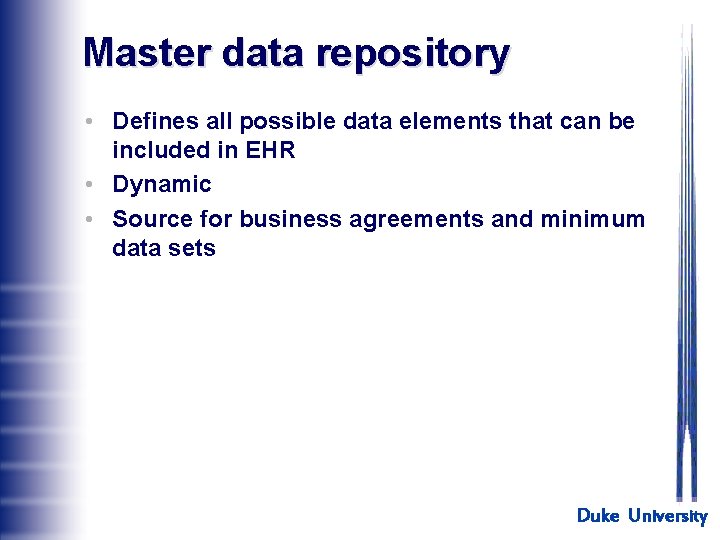 Master data repository

• Defines all possible data elements that can be included in EHR
• Dynamic
• Source for business agreements and minimum data sets

Duke University